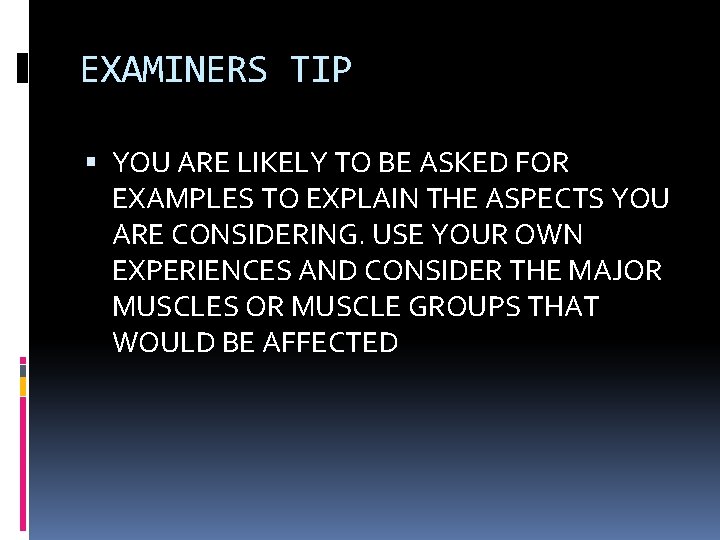 EXAMINERS TIP

▪ YOU ARE LIKELY TO BE ASKED FOR EXAMPLES TO EXPLAIN THE ASPECTS YOU ARE CONSIDERING. USE YOUR OWN EXPERIENCES AND CONSIDER THE MAJOR MUSCLES OR MUSCLE GROUPS THAT WOULD BE AFFECTED